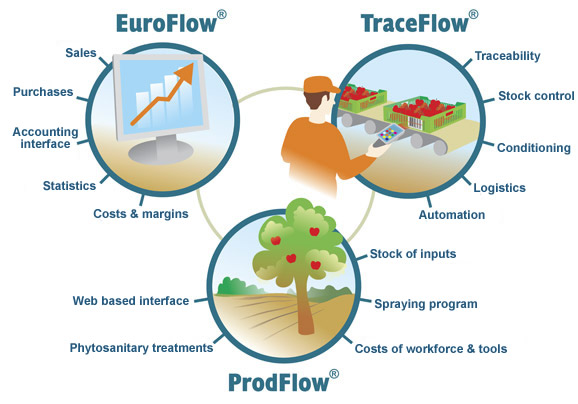 EuroFlow®

Sales
Purchases
Accounting interface
Statistics
Costs & margins

TraceFlow®

Traceability
Stock control
Conditioning
Logistics
Automation

Stock of inputs
Spraying program
Costs of workforce & tools
Web based interface
Phytosanitary treatments

ProdFlow®